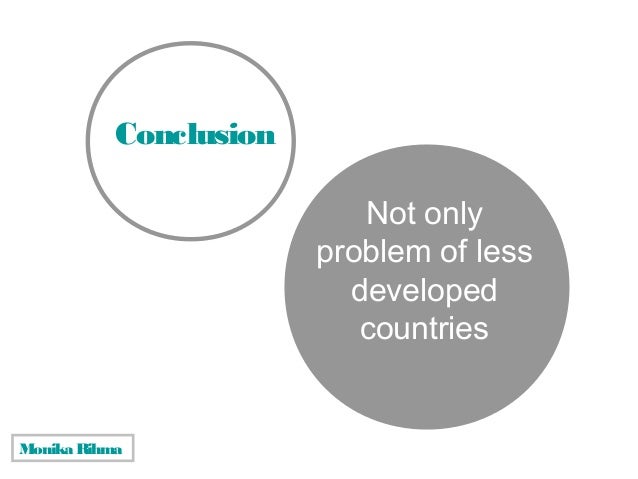 Conclusion

Not only problem of less developed countries

Monika Rihma